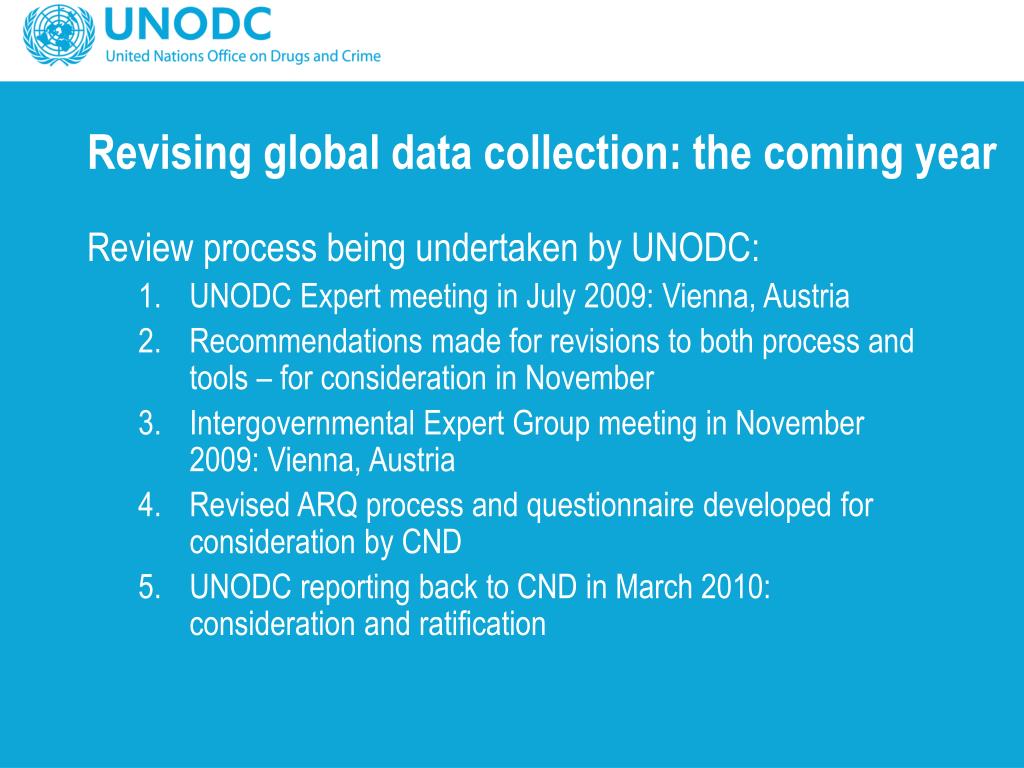 UNODC
United Nations Office on Drugs and Crime

Revising global data collection: the coming year

Review process being undertaken by UNODC:

1. UNODC Expert meeting in July 2009: Vienna, Austria
2. Recommendations made for revisions to both process and tools – for consideration in November
3. Intergovernmental Expert Group meeting in November 2009: Vienna, Austria
4. Revised ARQ process and questionnaire developed for consideration by CND
5. UNODC reporting back to CND in March 2010: consideration and ratification